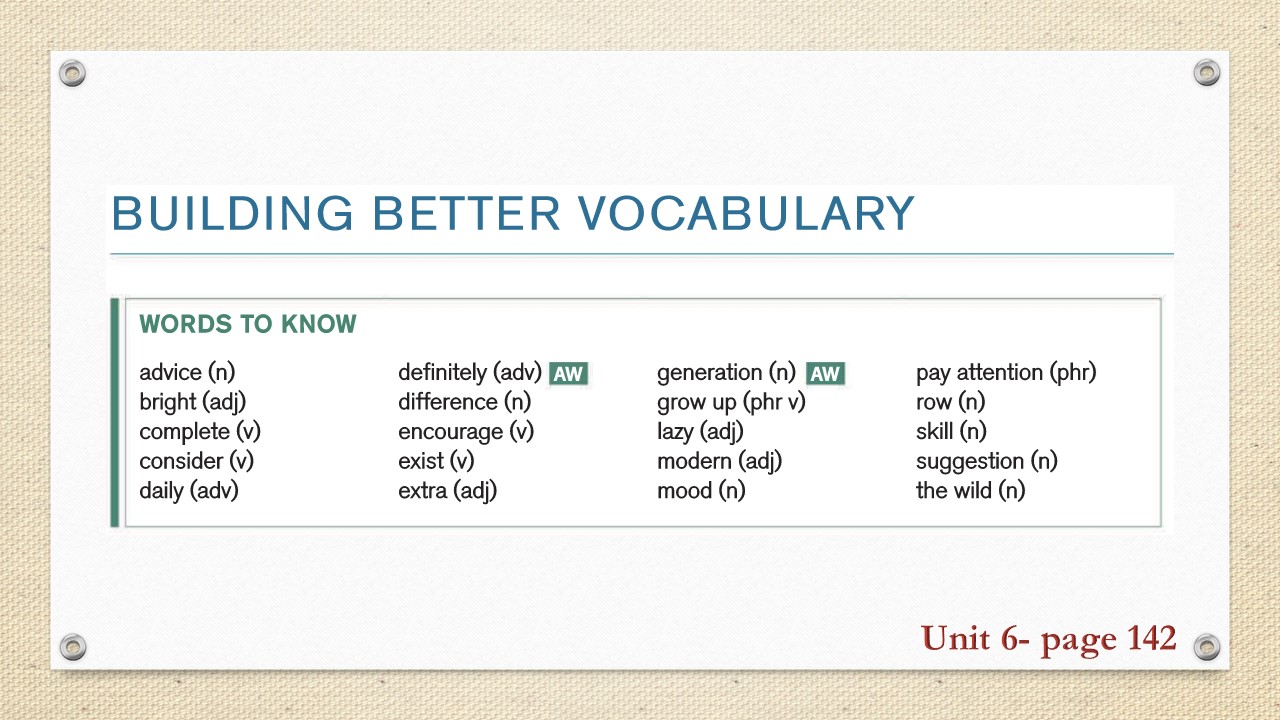 BUILDING BETTER VOCABULARY

WORDS TO KNOW

advice (n)
bright (adj)
complete (v)
consider (v)
daily (adv)

definitely (adv) AW
difference (n)
encourage (v)
exist (v)
extra (adj)

generation (n) AW
grow up (phr v)
lazy (adj)
modern (adj)
mood (n)

pay attention (phr)
row (n)
skill (n)
suggestion (n)
the wild (n)

Unit 6- page 142